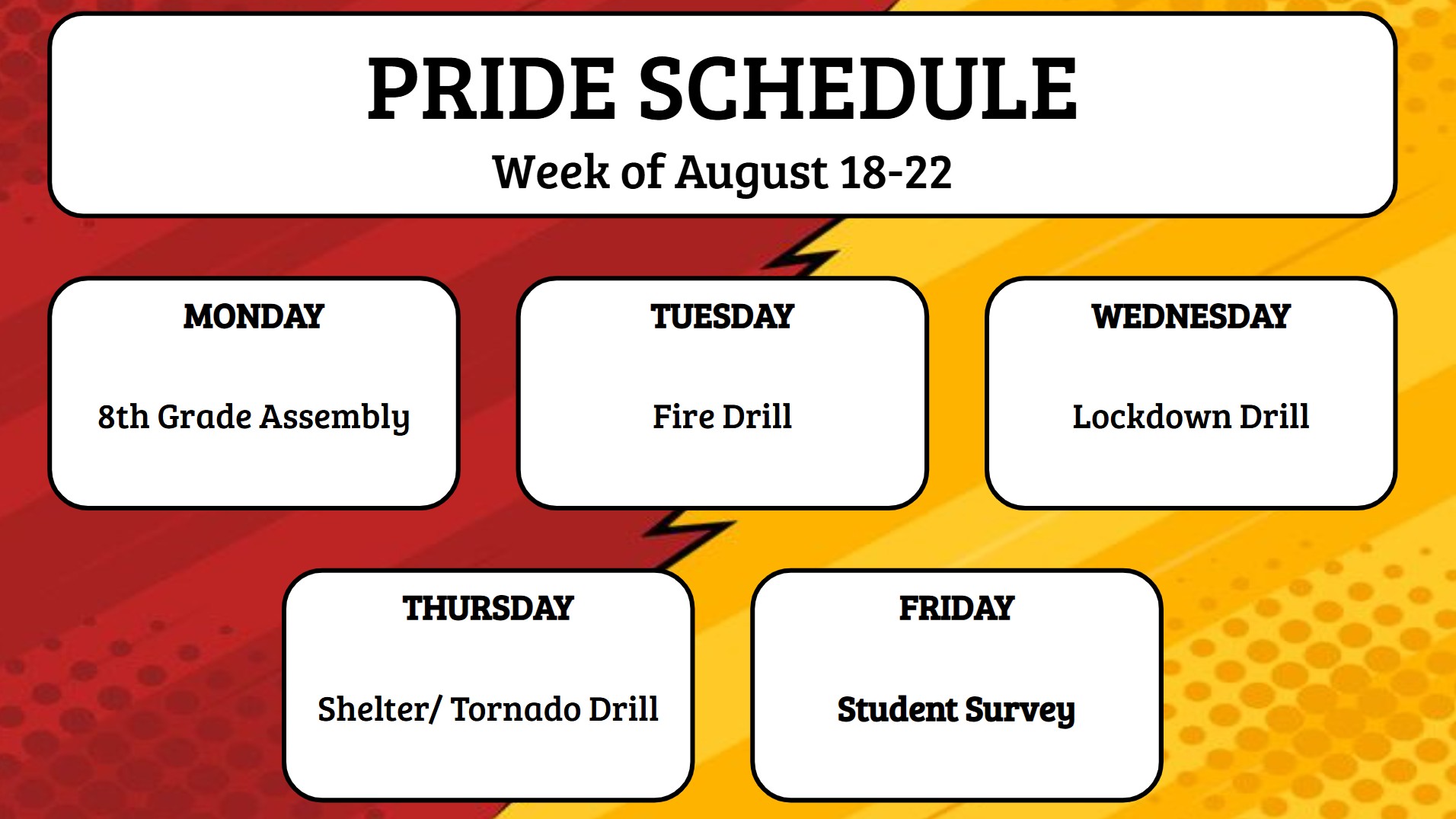 PRIDE SCHEDULE

Week of August 18-22

MONDAY

8th Grade Assembly

TUESDAY

Fire Drill

WEDNESDAY

Lockdown Drill

THURSDAY

Shelter/ Tornado Drill

FRIDAY

Student Survey